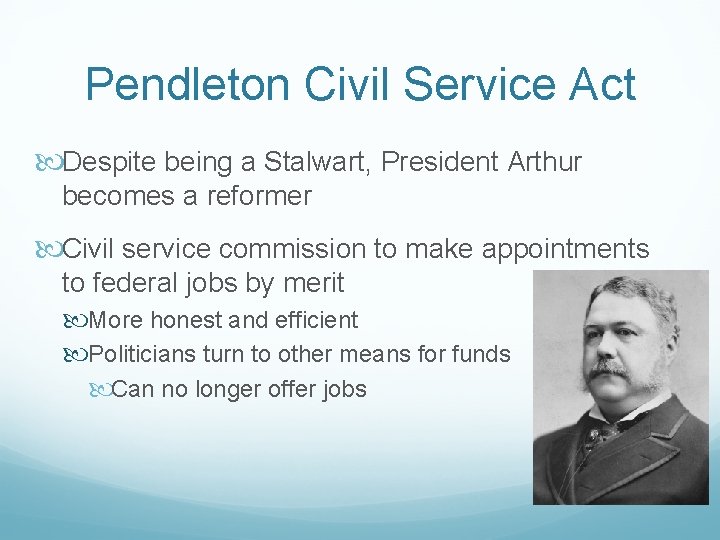 Pendleton Civil Service Act

Despite being a Stalwart, President Arthur becomes a reformer

Civil service commission to make appointments to federal jobs by merit

More honest and efficient

Politicians turn to other means for funds

Can no longer offer jobs